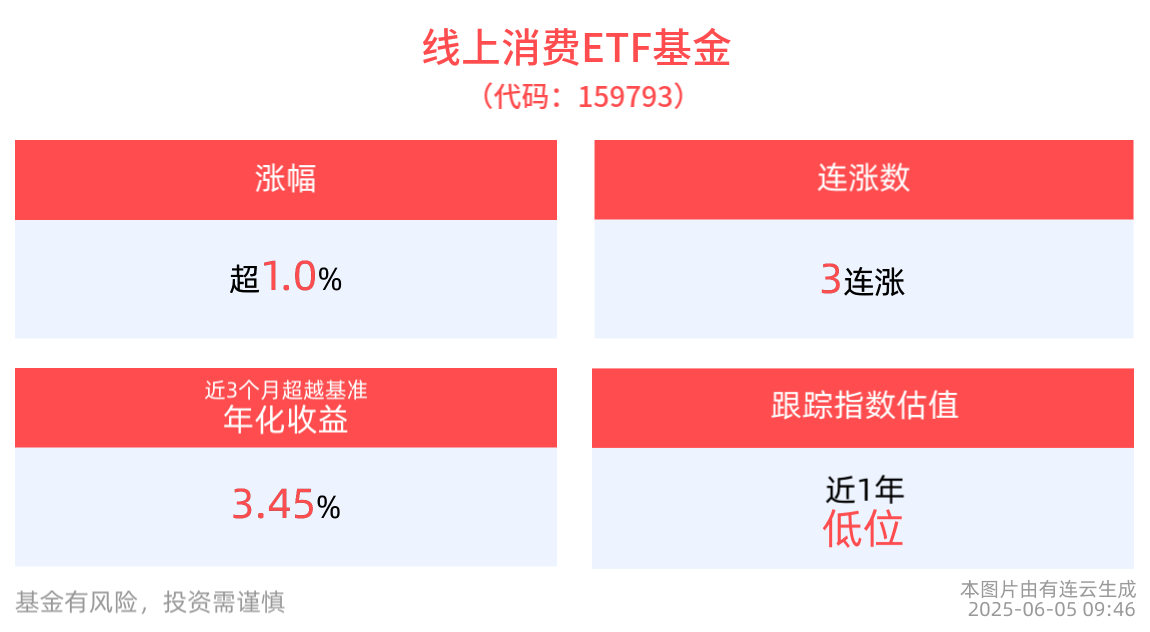 线上消费ETF基金
（代码：159793）

涨幅

超1.0%

连涨数

3连涨

近3个月超越基准
年化收益

3.45%

跟踪指数估值

近1年
低位

基金有风险，投资需谨慎

本图片由有连云生成
2025-06-05 09:46